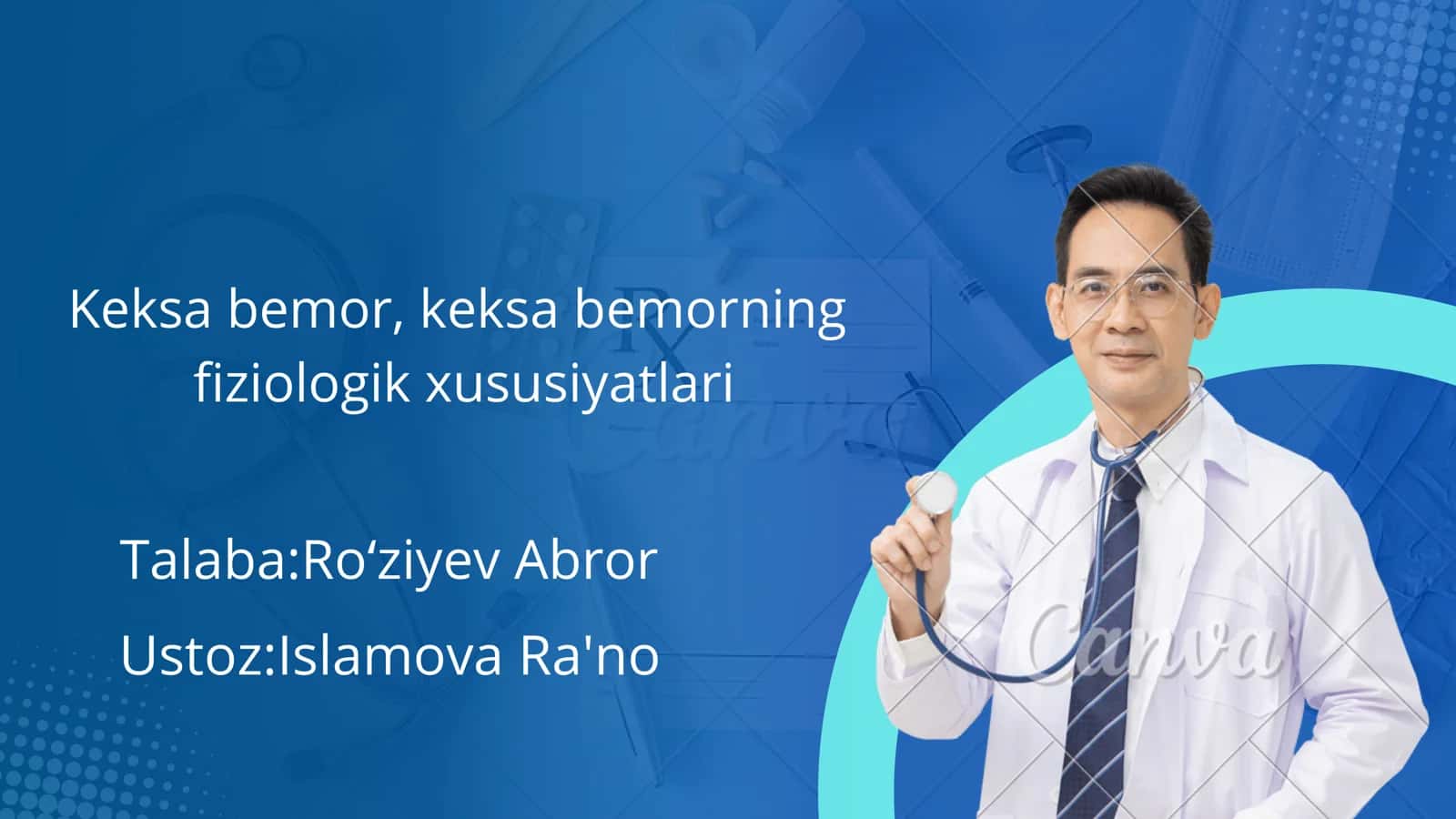 Keksa bemor, keksa bemorning fiziologik xususiyatlari

Talaba:Ro'ziyev Abror

Ustoz:Islamova Ra'no

Canva